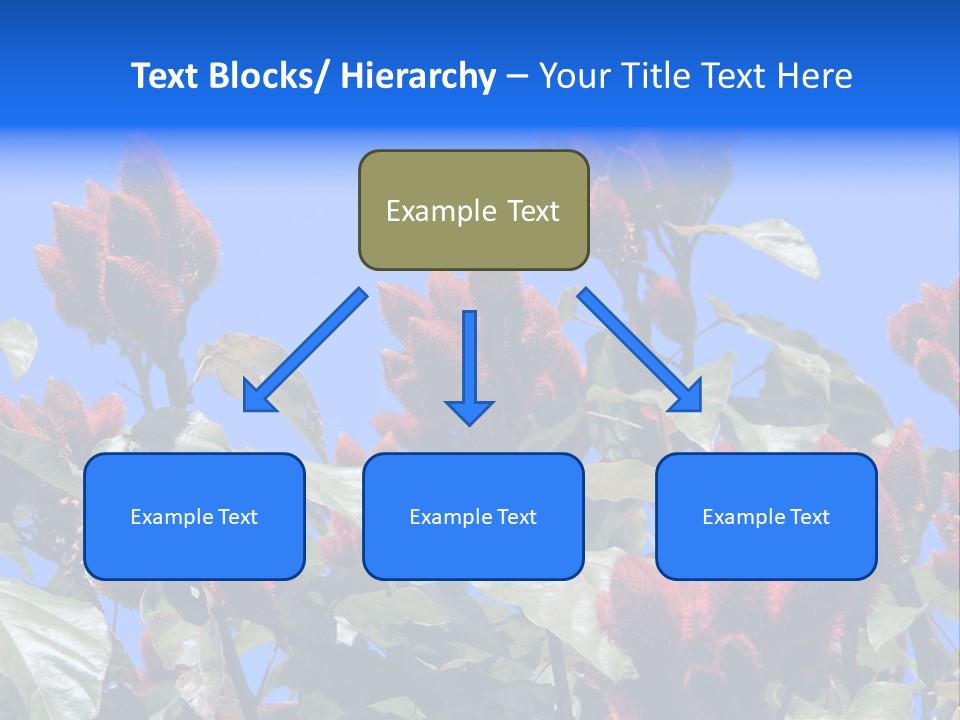 Text Blocks/ Hierarchy – Your Title Text Here

Example Text

Example Text

Example Text

Example Text